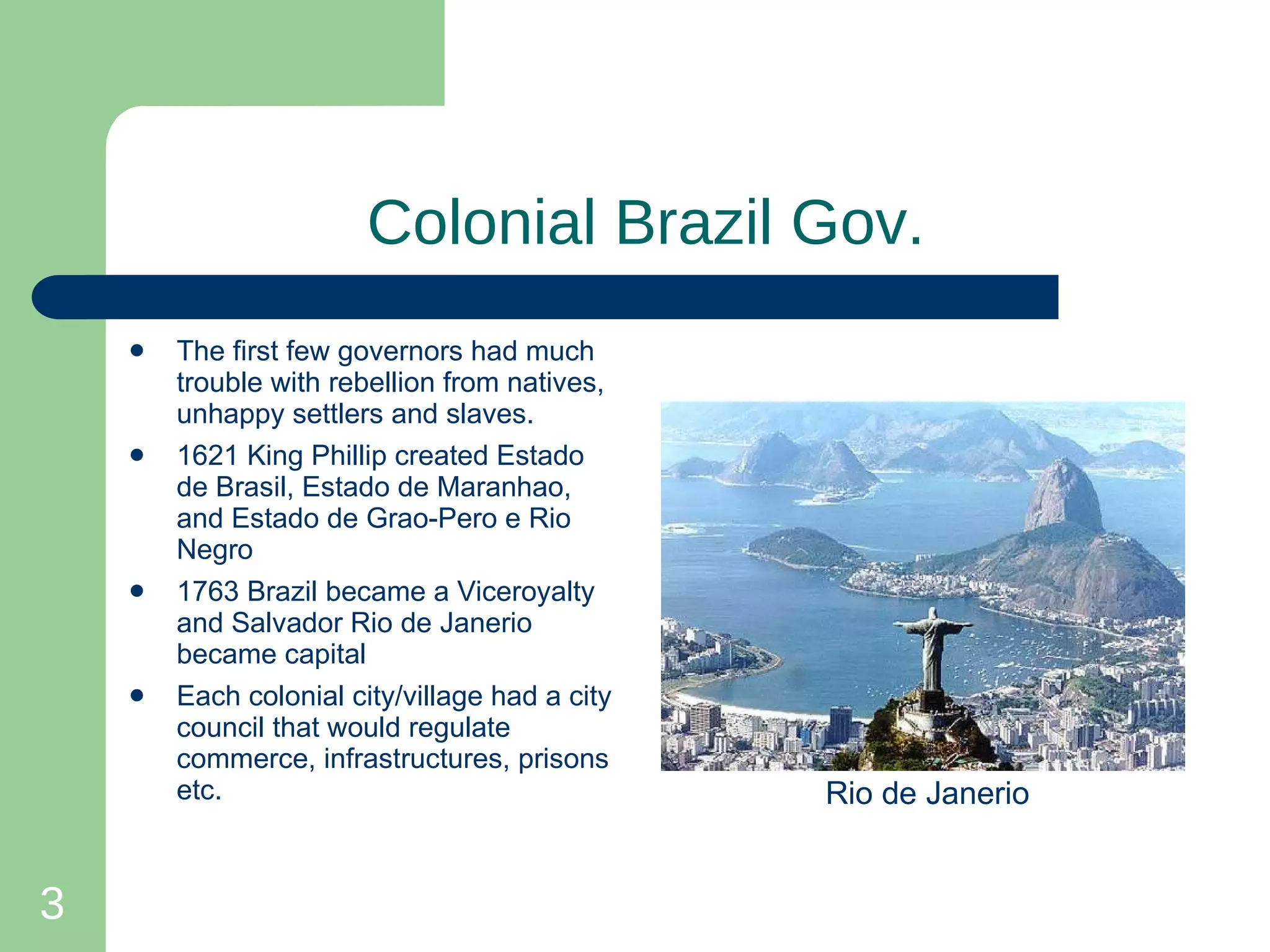 Colonial Brazil Gov.

- The first few governors had much trouble with rebellion from natives, unhappy settlers and slaves.
- 1621 King Phillip created Estado de Brasil, Estado de Maranhao, and Estado de Grao-Pero e Rio Negro
- 1763 Brazil became a Viceroyalty and Salvador Rio de Janerio became capital
- Each colonial city/village had a city council that would regulate commerce, infrastructures, prisons etc.

Rio de Janerio

3